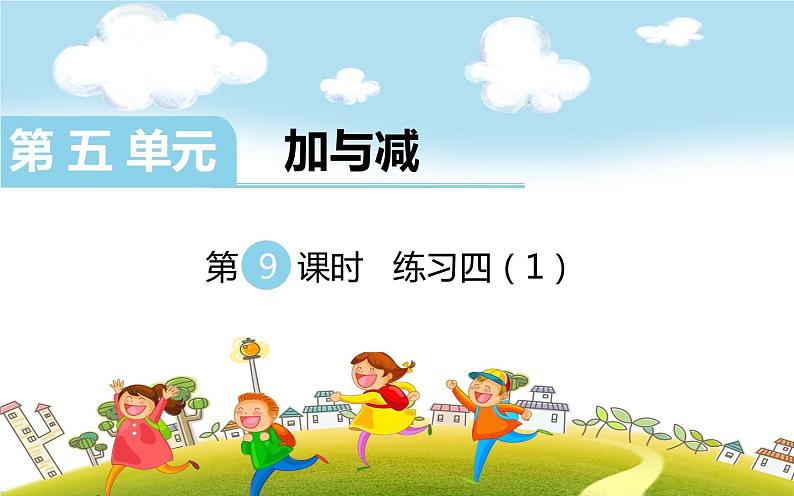 第五单元 加与减

第 9 课时 练习四（1）